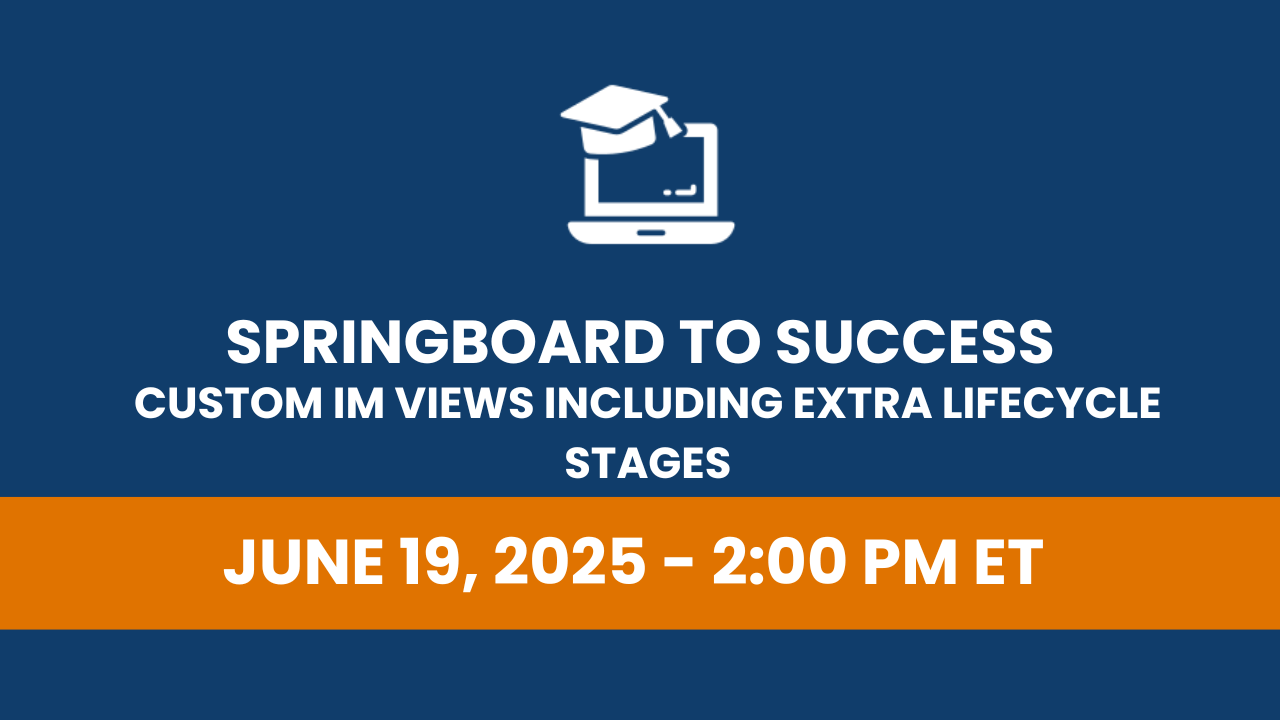 SPRINGBOARD TO SUCCESS
CUSTOM IM VIEWS INCLUDING EXTRA LIFECYCLE STAGES

JUNE 19, 2025 - 2:00 PM ET